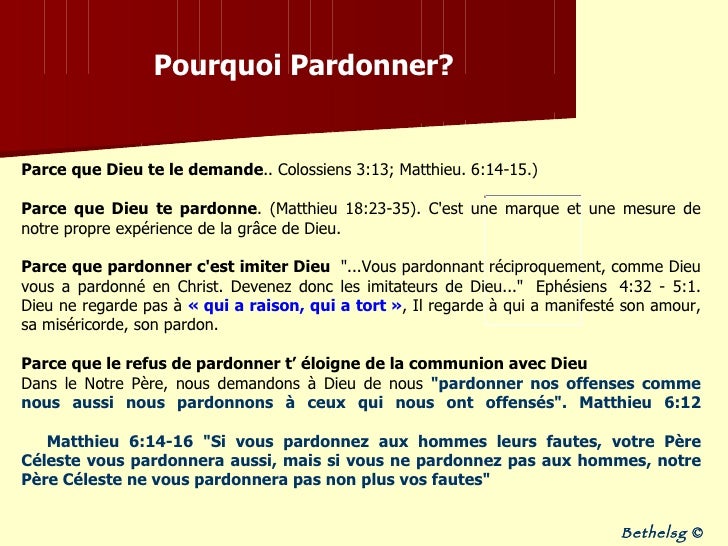 Pourquoi Pardonner?

Parce que Dieu te le demande.. Colossiens 3:13; Matthieu. 6:14-15.)

Parce que Dieu te pardonne. (Matthieu 18:23-35). C'est une marque et une mesure de notre propre expérience de la grâce de Dieu.

Parce que pardonner c'est imiter Dieu "...Vous pardonnant réciproquement, comme Dieu vous a pardonné en Christ. Devenez donc les imitateurs de Dieu..." Ephésiens 4:32 - 5:1. Dieu ne regarde pas à « qui a raison, qui a tort », Il regarde à qui a manifesté son amour, sa miséricorde, son pardon.

Parce que le refus de pardonner t' éloigne de la communion avec Dieu
Dans le Notre Père, nous demandons à Dieu de nous "pardonner nos offenses comme nous aussi nous pardonnons à ceux qui nous ont offensés". Matthieu 6:12

Matthieu 6:14-16 "Si vous pardonnez aux hommes leurs fautes, votre Père Céleste vous pardonnera aussi, mais si vous ne pardonnez pas aux hommes, notre Père Céleste ne vous pardonnera pas non plus vos fautes"

Bethelsg ©